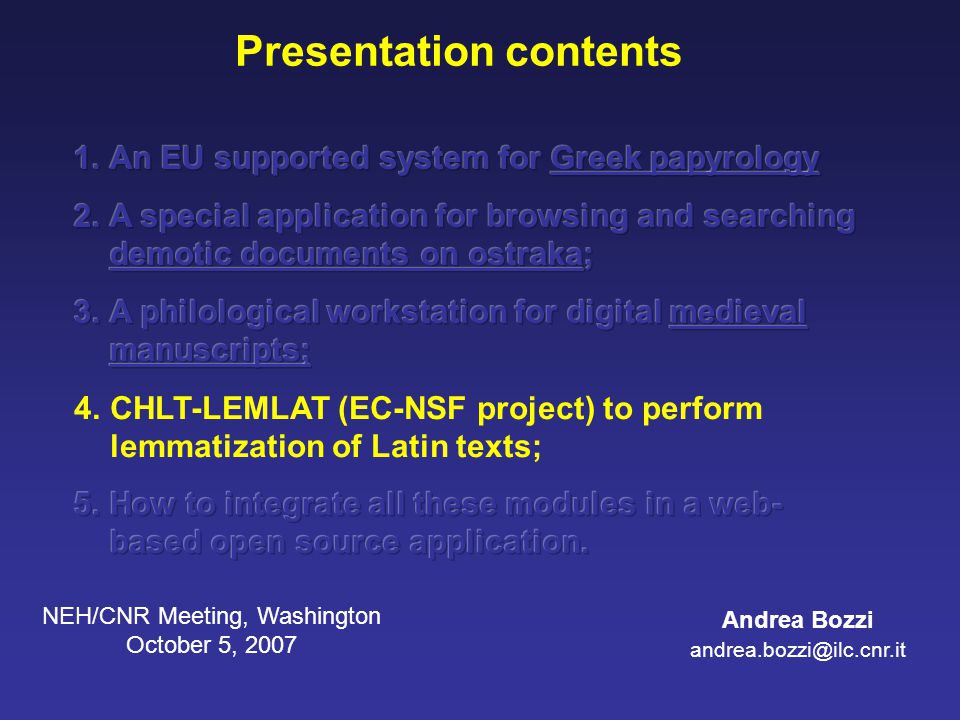 Presentation contents

1. An EU supported system for Greek papyrology

2. A special application for browsing and searching demotic documents on ostraka;

3. A philological workstation for digital medieval manuscripts;

4. CHLT-LEMLAT (EC-NSF project) to perform lemmatization of Latin texts;

5. How to integrate all these modules in a web-based open source application.

NEH/CNR Meeting, Washington
October 5, 2007

Andrea Bozzi
andrea.bozzi@ilc.cnr.it